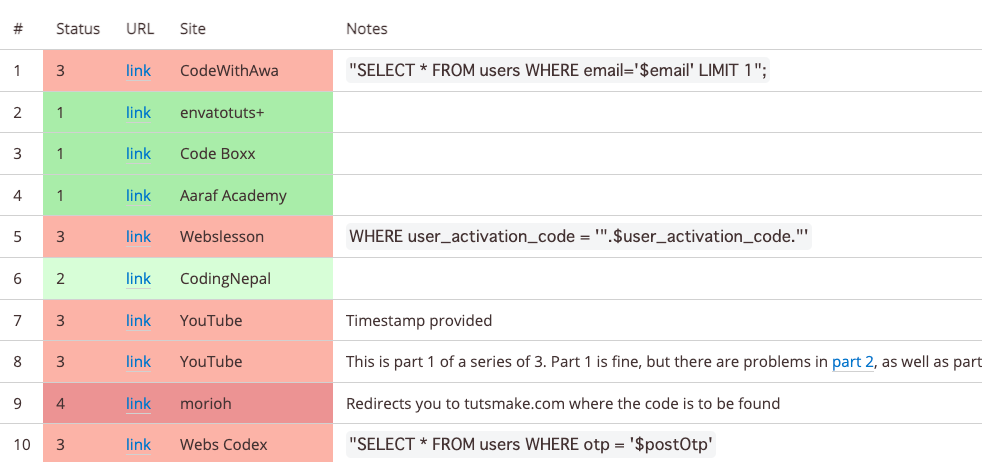 | # | Status | URL | Site | Notes |
|---|---|---|---|---|
| 1 | 3 | link | CodeWithAwa | "SELECT * FROM users WHERE email='$email' LIMIT 1"; |
| 2 | 1 | link | envatotuts+ | |
| 3 | 1 | link | Code Boxx | |
| 4 | 1 | link | Aaraf Academy | |
| 5 | 3 | link | Webslesson | WHERE user_activation_code = '".$user_activation_code."' |
| 6 | 2 | link | CodingNepal | |
| 7 | 3 | link | YouTube | Timestamp provided |
| 8 | 3 | link | YouTube | This is part 1 of a series of 3. Part 1 is fine, but there are problems in part 2, as well as part |
| 9 | 4 | link | morioh | Redirects you to tutsmake.com where the code is to be found |
| 10 | 3 | link | Webs Codex | "SELECT * FROM users WHERE otp = '$postOtp' |